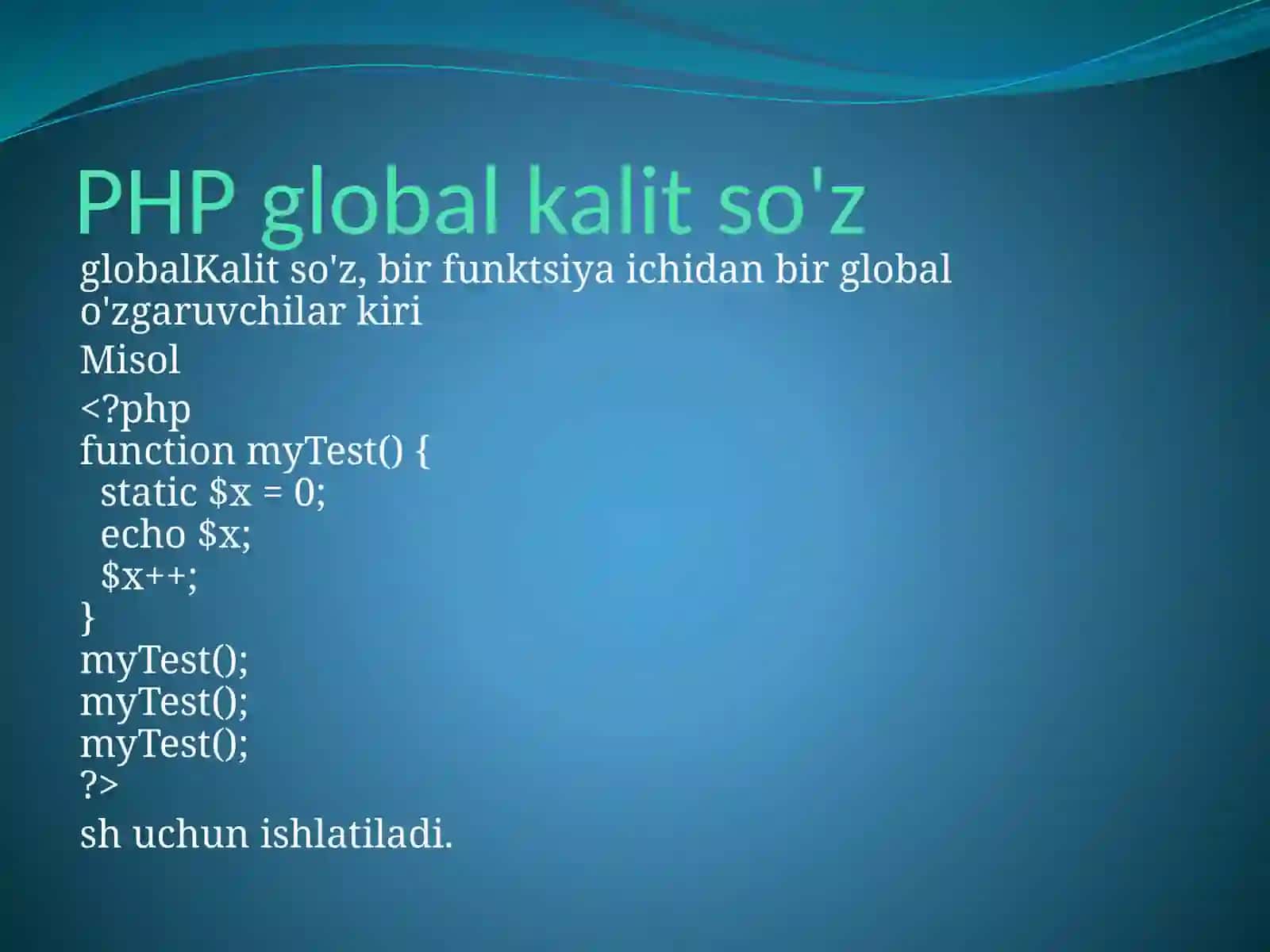 PHP global kalit so'z

globalKalit so'z, bir funktsiya ichidan bir global o'zgaruvchilar kiri

Misol

<?php
function myTest() {
  static $x = 0;
  echo $x;
  $x++;
}
myTest();
myTest();
myTest();
?>

sh uchun ishlatiladi.